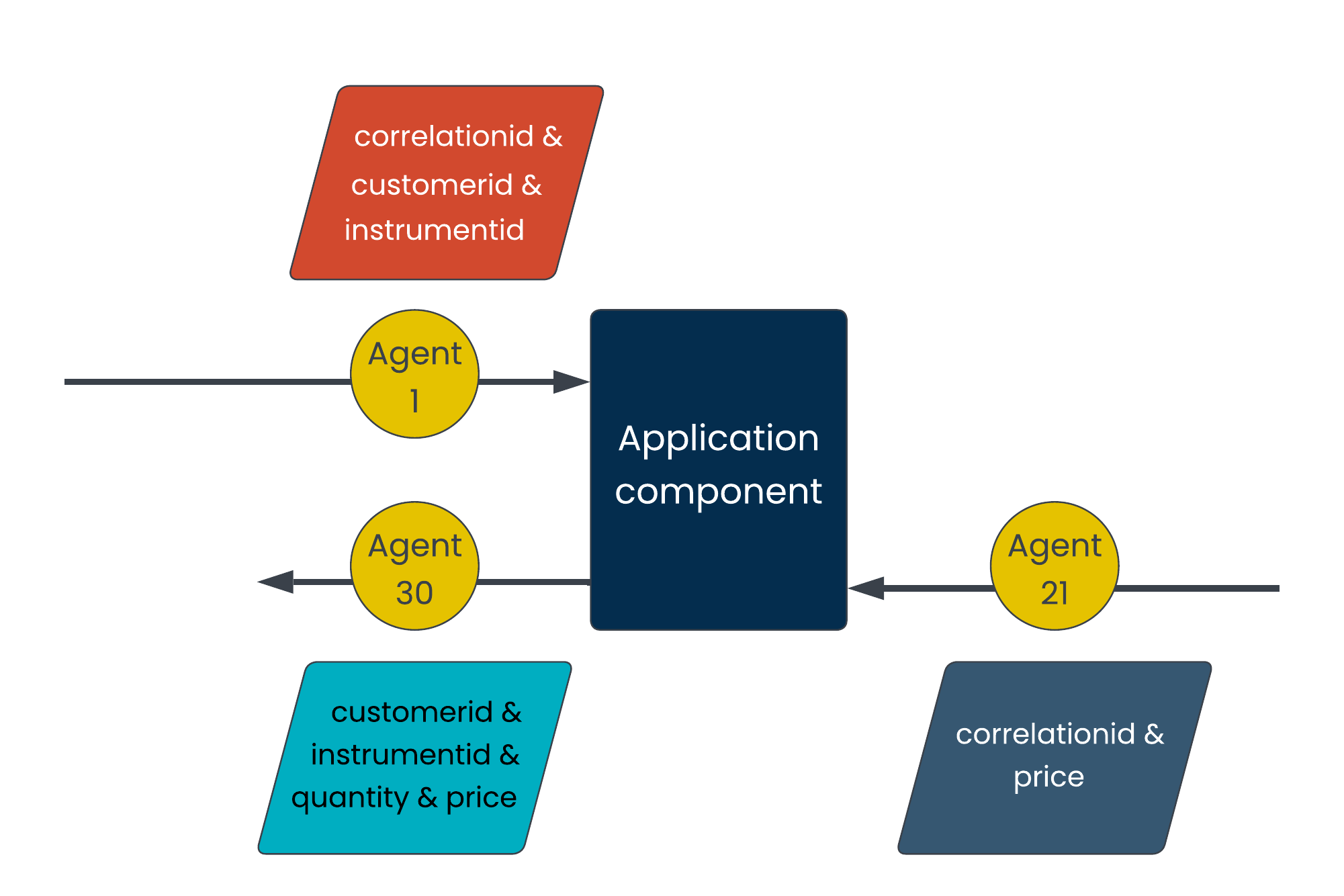 correlationid & customerid & instrumentid

Agent 1

Application component

Agent 30

Agent 21

customerid & instrumentid & quantity & price

correlationid & price